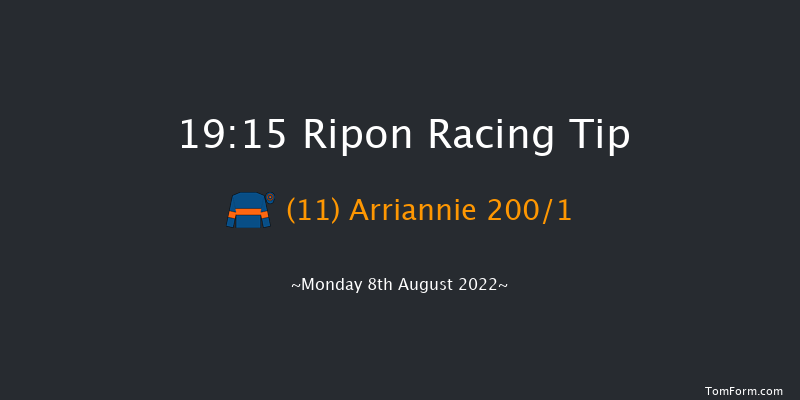 19:15 Ripon Racing Tip

(11) Arriannie 200/1

~Monday 8th August 2022~

TomForm.com